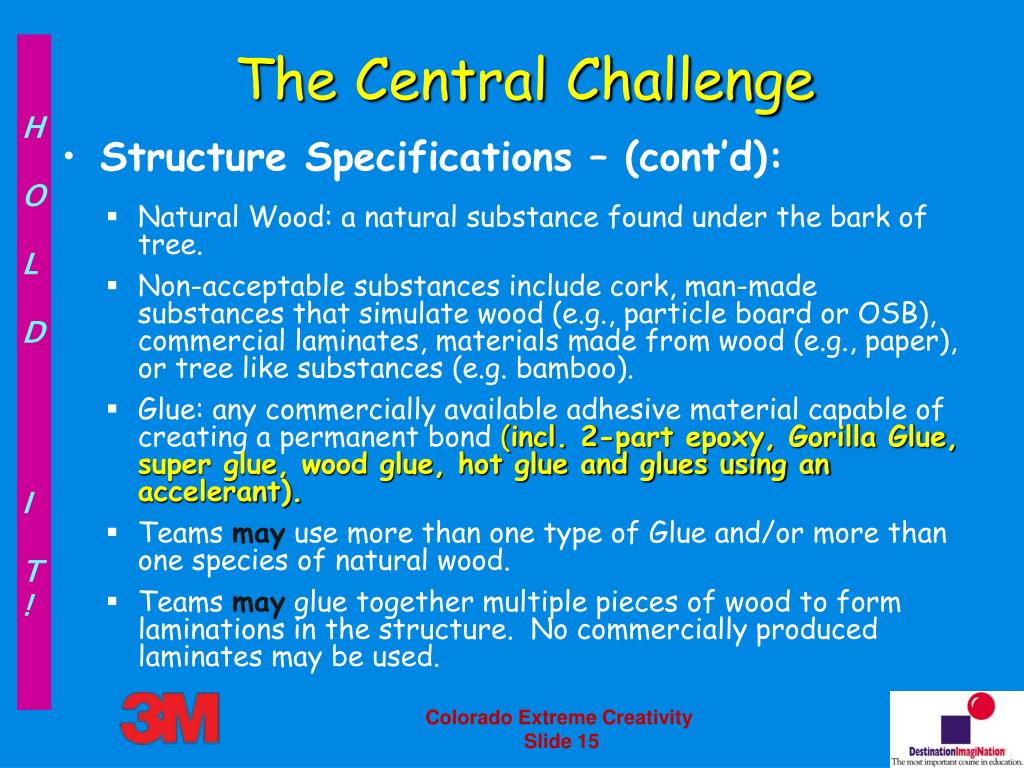 H
O
L
D

I
T
!

The Central Challenge

• Structure Specifications – (cont'd):

▪ Natural Wood: a natural substance found under the bark of tree.

▪ Non-acceptable substances include cork, man-made substances that simulate wood (e.g., particle board or OSB), commercial laminates, materials made from wood (e.g., paper), or tree like substances (e.g. bamboo).

▪ Glue: any commercially available adhesive material capable of creating a permanent bond (incl. 2-part epoxy, Gorilla Glue, super glue, wood glue, hot glue and glues using an accelerant).

▪ Teams may use more than one type of Glue and/or more than one species of natural wood.

▪ Teams may glue together multiple pieces of wood to form laminations in the structure. No commercially produced laminates may be used.

3M

Colorado Extreme Creativity
Slide 15

DestinationImagiNation
The most important course in education.